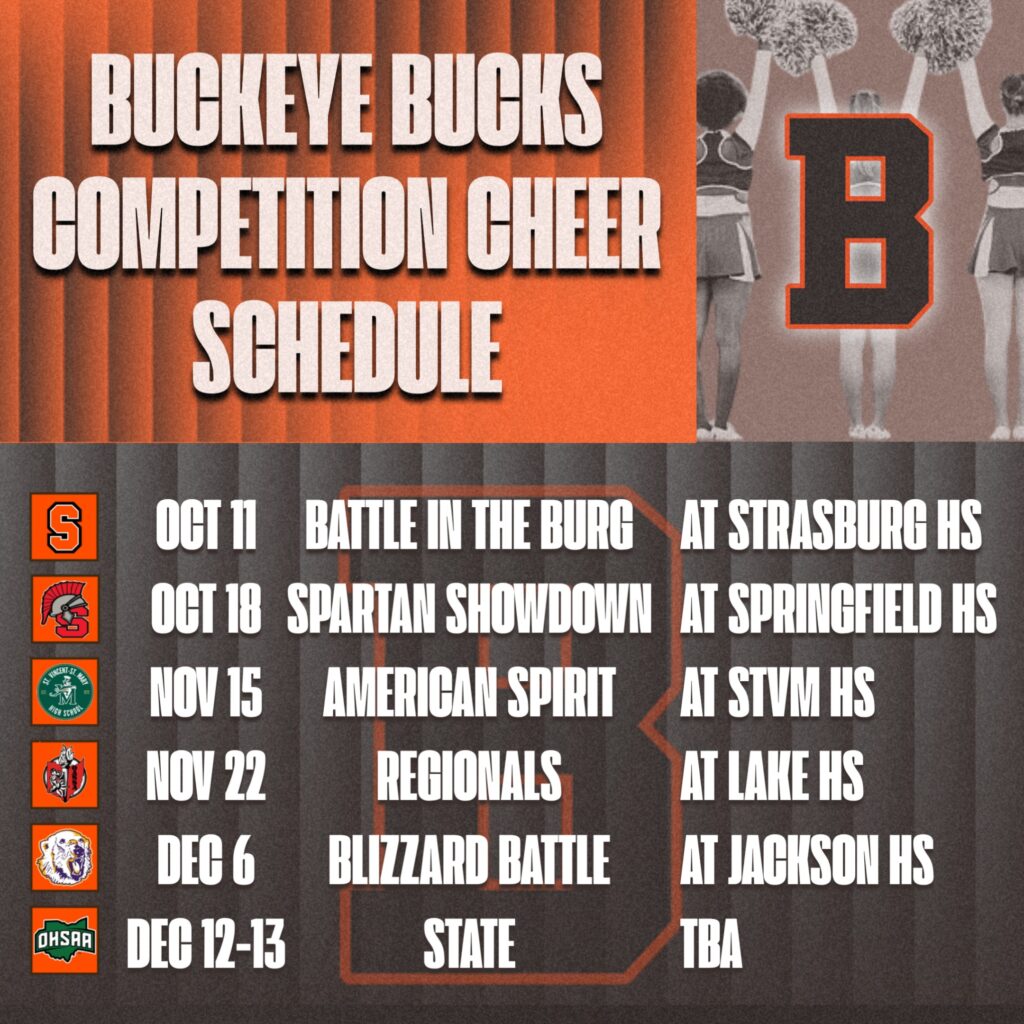 BUCKEYE BUCKS COMPETITION CHEER SCHEDULE

B

| | | | |
|---|---|---|---|
| S | OCT 11 | BATTLE IN THE BURG | AT STRASBURG HS |
| S | OCT 18 | SPARTAN SHOWDOWN | AT SPRINGFIELD HS |
| ST. VINCENT-ST. MARY HIGH SCHOOL | NOV 15 | AMERICAN SPIRIT | AT STVM HS |
| | NOV 22 | REGIONALS | AT LAKE HS |
| | DEC 6 | BLIZZARD BATTLE | AT JACKSON HS |
| OHSAA | DEC 12-13 | STATE | TBA |